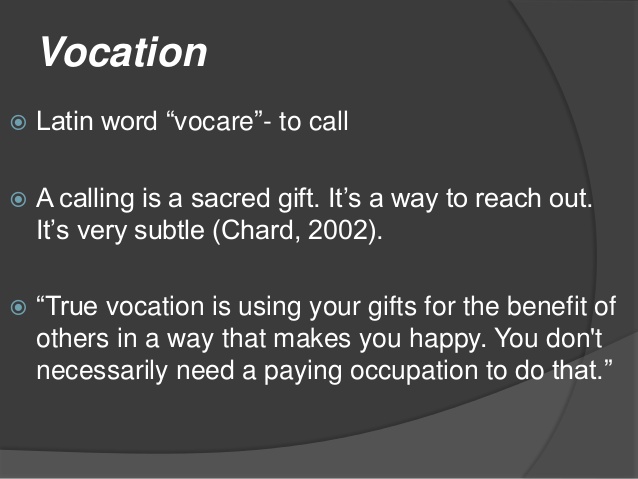 Vocation

Latin word “vocare”- to call

A calling is a sacred gift. It’s a way to reach out. It’s very subtle (Chard, 2002).

“True vocation is using your gifts for the benefit of others in a way that makes you happy. You don't necessarily need a paying occupation to do that.”